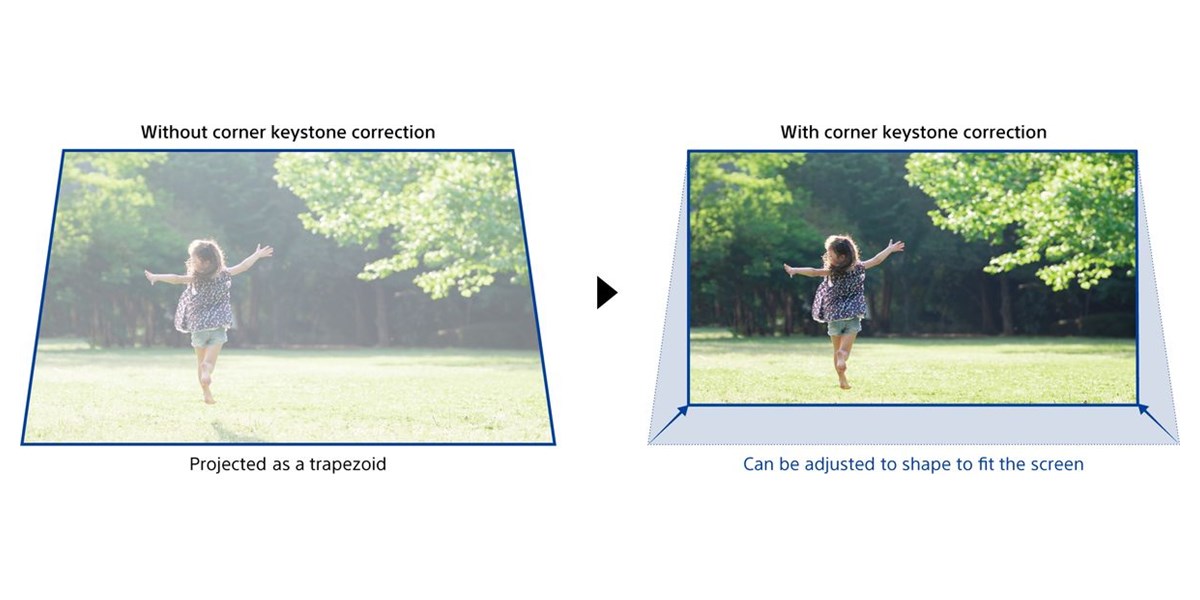 Without corner keystone correction

Projected as a trapezoid

With corner keystone correction

Can be adjusted to shape to fit the screen